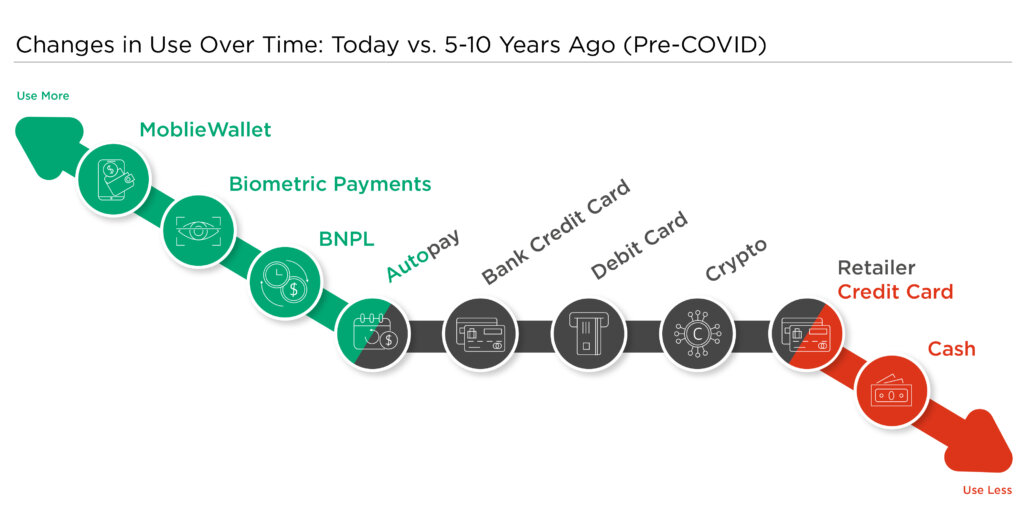 Changes in Use Over Time: Today vs. 5-10 Years Ago (Pre-COVID)

Use More

MoblieWallet

Biometric Payments

BNPL

Autopay

Bank Credit Card

Debit Card

Crypto

Retailer Credit Card

Cash

Use Less